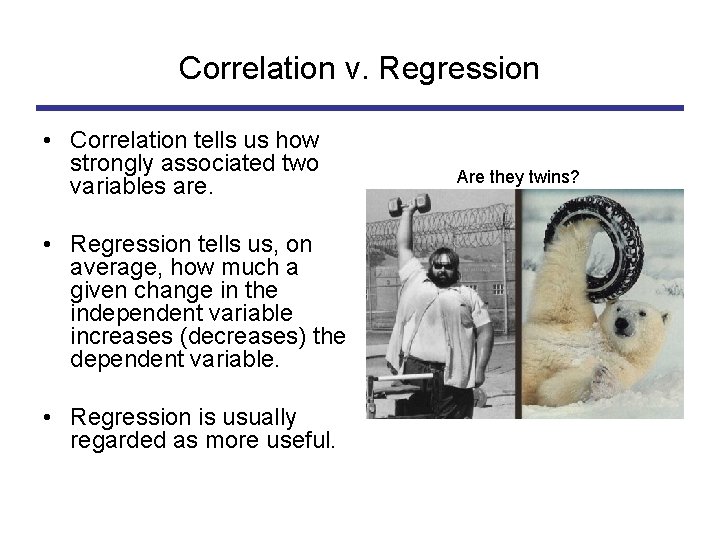 Correlation v. Regression

• Correlation tells us how strongly associated two variables are.

• Regression tells us, on average, how much a given change in the independent variable increases (decreases) the dependent variable.

• Regression is usually regarded as more useful.

Are they twins?